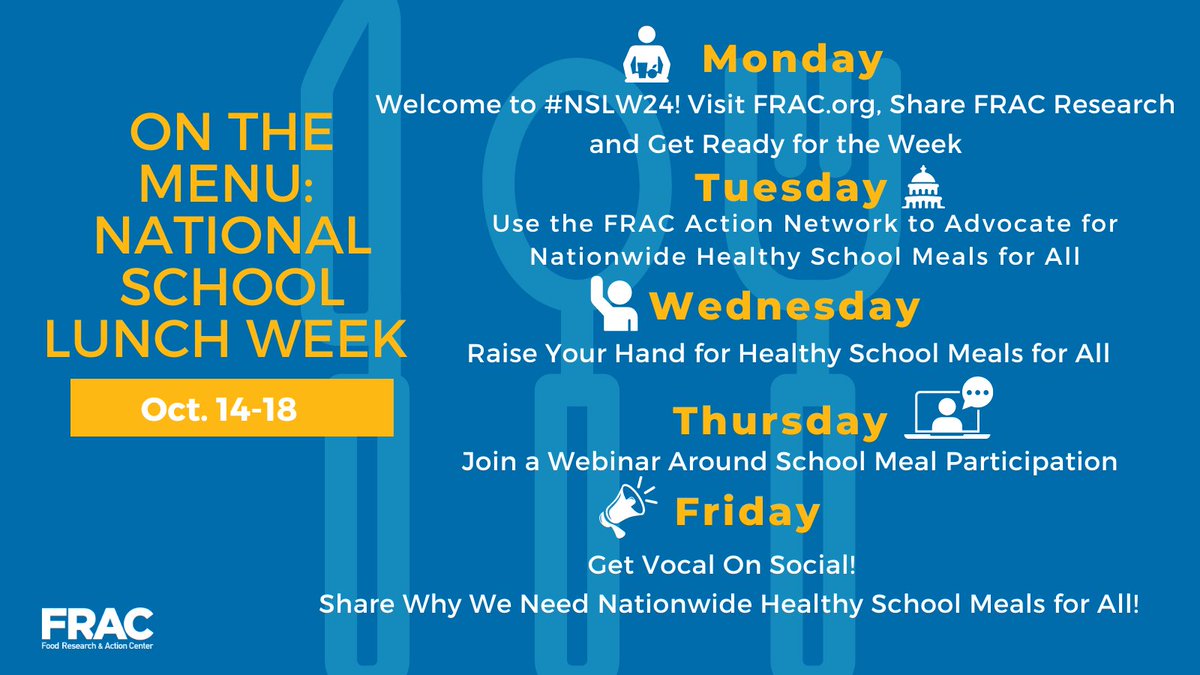 ON THE MENU: NATIONAL SCHOOL LUNCH WEEK

Oct. 14-18

Monday
Welcome to #NSLW24! Visit FRAC.org, Share FRAC Research and Get Ready for the Week

Tuesday
Use the FRAC Action Network to Advocate for Nationwide Healthy School Meals for All

Wednesday
Raise Your Hand for Healthy School Meals for All

Thursday
Join a Webinar Around School Meal Participation

Friday
Get Vocal On Social!
Share Why We Need Nationwide Healthy School Meals for All!

FRAC
Food Research & Action Center